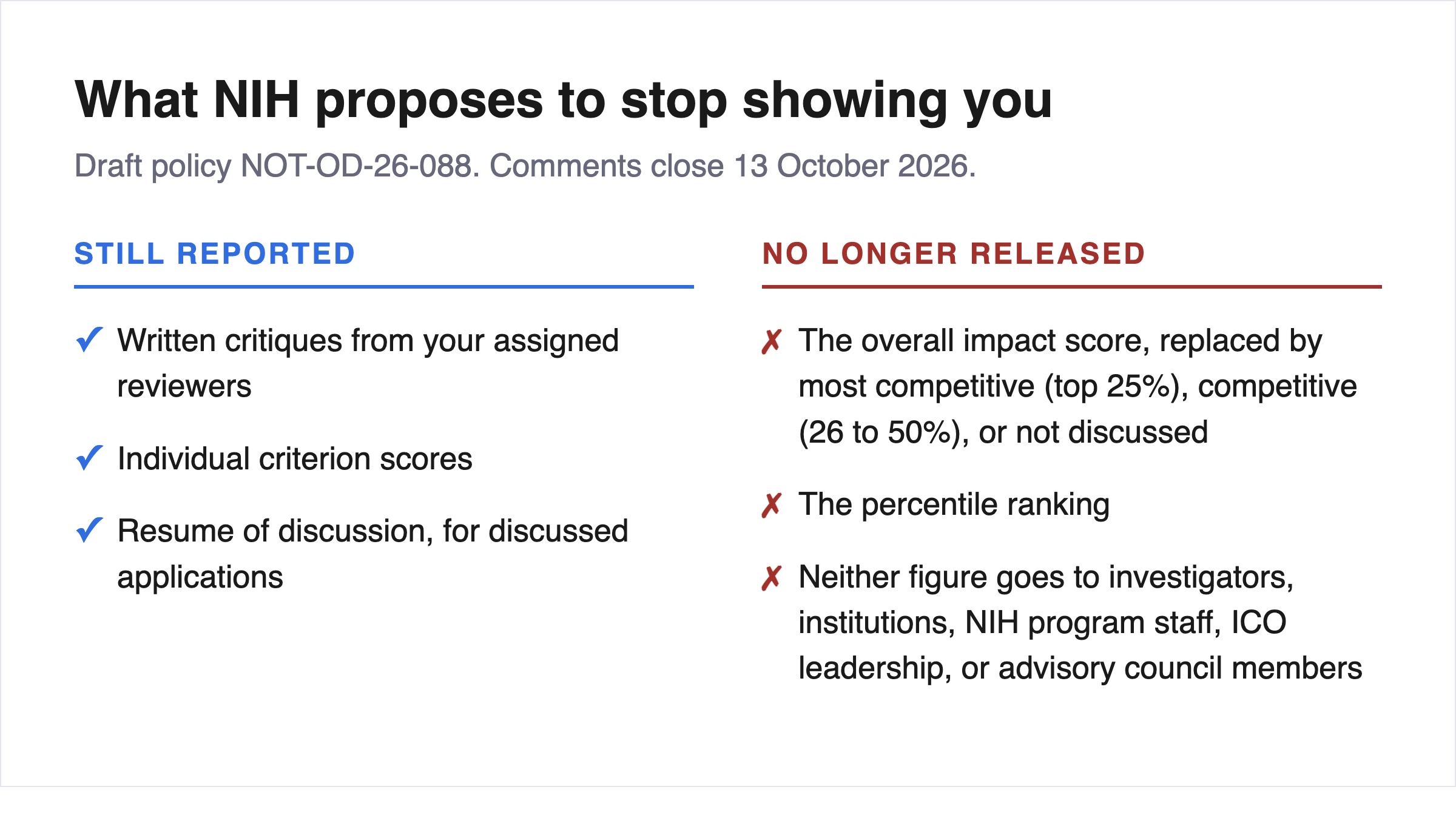 What NIH proposes to stop showing you

Draft policy NOT-OD-26-088. Comments close 13 October 2026.

STILL REPORTED

✓ Written critiques from your assigned reviewers

✓ Individual criterion scores

✓ Resume of discussion, for discussed applications

NO LONGER RELEASED

✗ The overall impact score, replaced by most competitive (top 25%), competitive (26 to 50%), or not discussed

✗ The percentile ranking

✗ Neither figure goes to investigators, institutions, NIH program staff, ICO leadership, or advisory council members